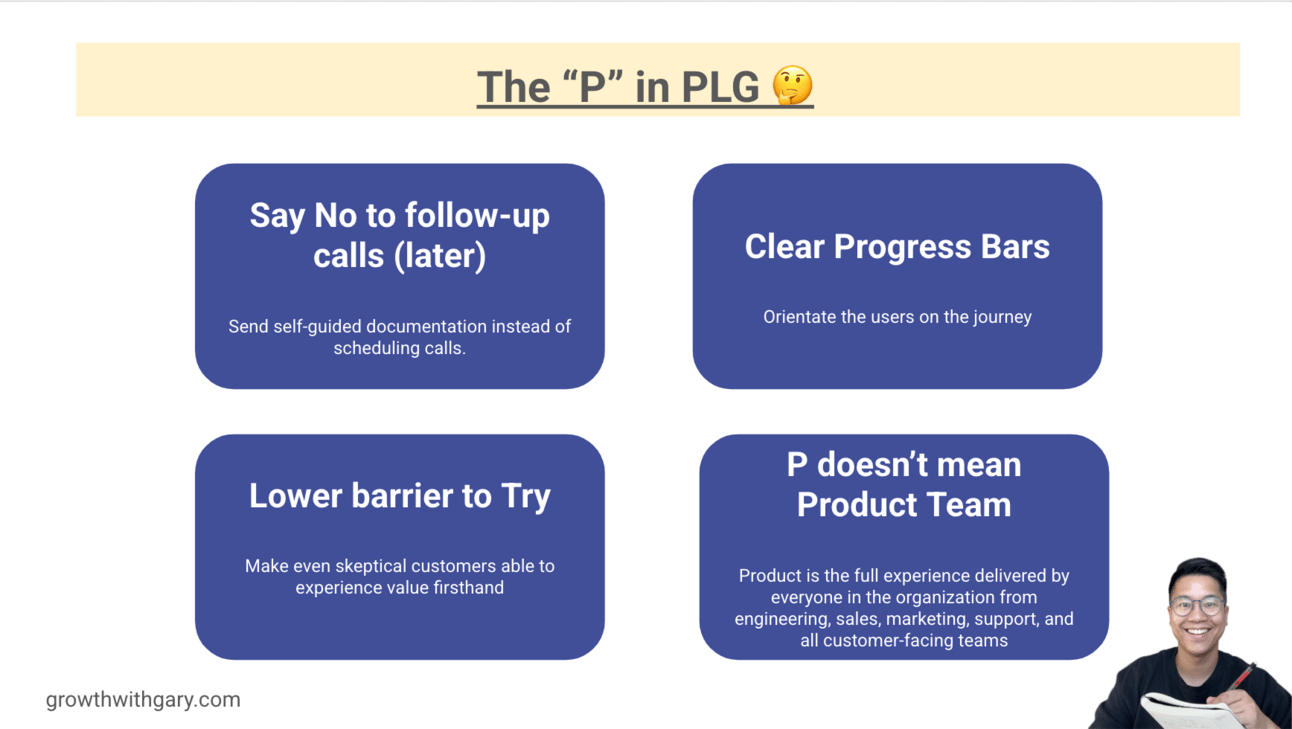 The “P” in PLG 🤔

Say No to follow-up calls (later)

Send self-guided documentation instead of scheduling calls.

Clear Progress Bars

Orientate the users on the journey

Lower barrier to Try

Make even skeptical customers able to experience value firsthand

P doesn’t mean Product Team

Product is the full experience delivered by everyone in the organization from engineering, sales, marketing, support, and all customer-facing teams

growthwithgary.com